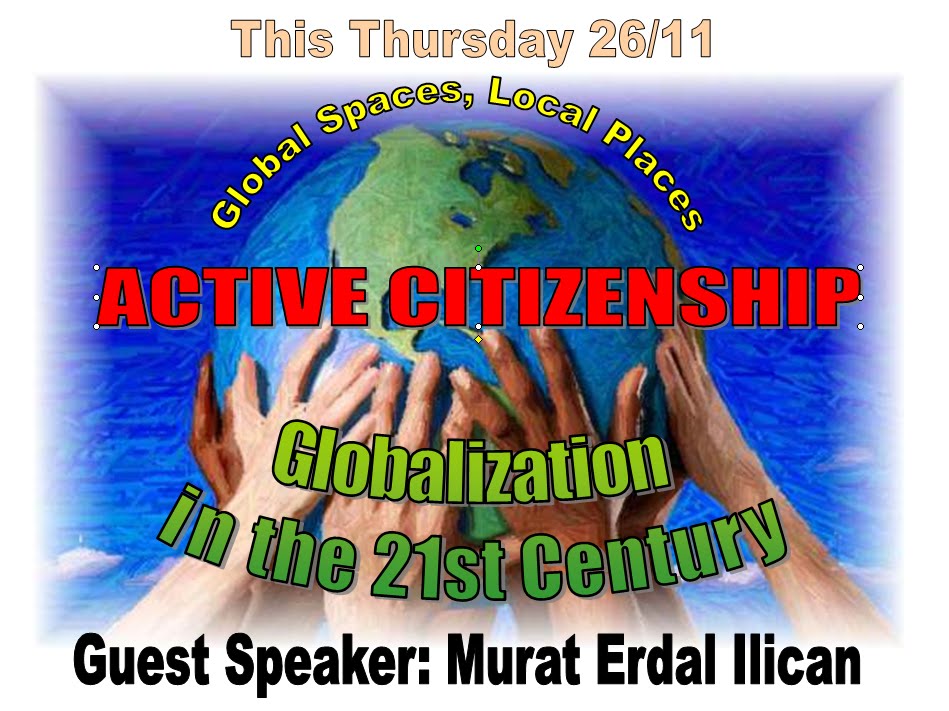 This Thursday 26/11

Global Spaces, Local Places

ACTIVE CITIZENSHIP

Globalization in the 21st Century

Guest Speaker: Murat Erdal Ilican